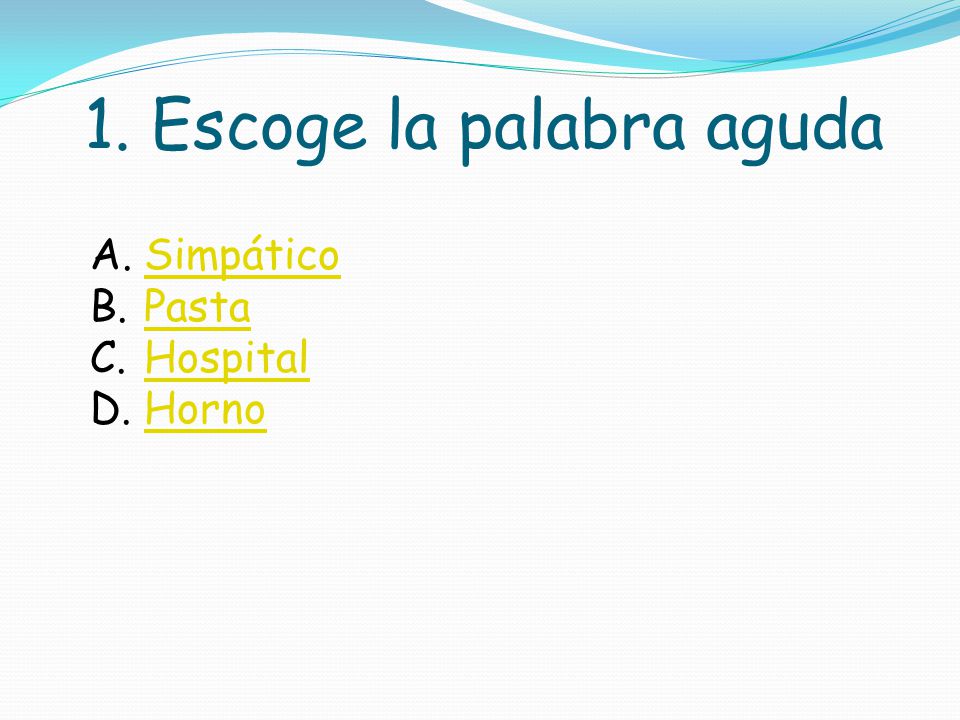 1. Escoge la palabra aguda

A. Simpático
B. Pasta
C. Hospital
D. Horno